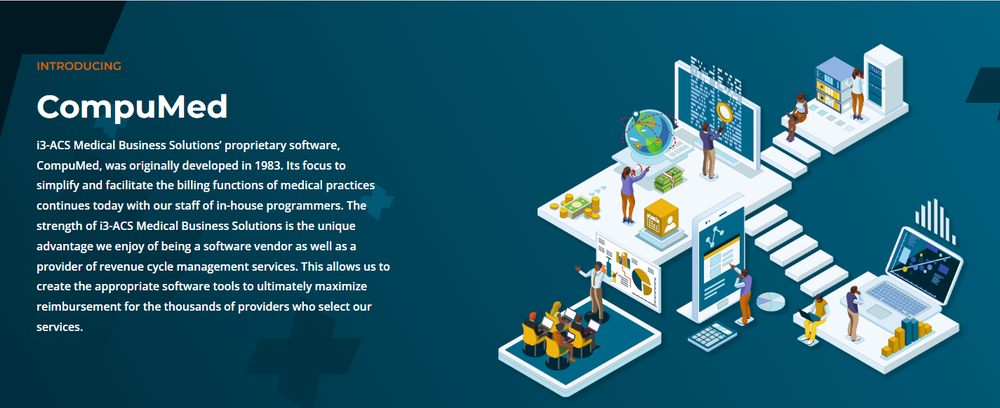 INTRODUCING

CompuMed

i3-ACS Medical Business Solutions' proprietary software, CompuMed, was originally developed in 1983. Its focus to simplify and facilitate the billing functions of medical practices continues today with our staff of in-house programmers. The strength of i3-ACS Medical Business Solutions is the unique advantage we enjoy of being a software vendor as well as a provider of revenue cycle management services. This allows us to create the appropriate software tools to ultimately maximize reimbursement for the thousands of providers who select our services.